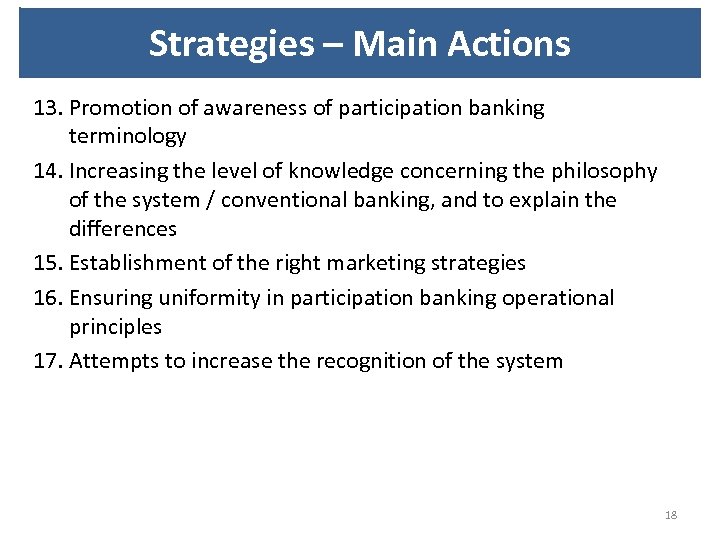 Strategies – Main Actions

13. Promotion of awareness of participation banking terminology

14. Increasing the level of knowledge concerning the philosophy of the system / conventional banking, and to explain the differences

15. Establishment of the right marketing strategies

16. Ensuring uniformity in participation banking operational principles

17. Attempts to increase the recognition of the system

18